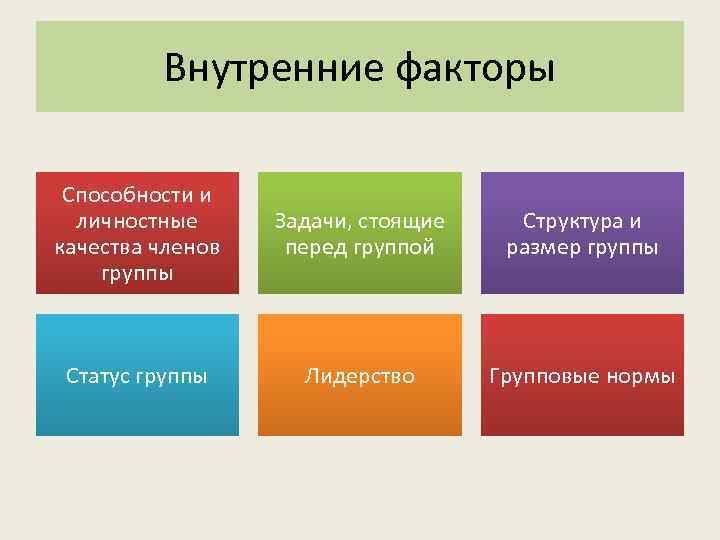 Внутренние факторы

Способности и личностные качества членов группы

Задачи, стоящие перед группой

Структура и размер группы

Статус группы

Лидерство

Групповые нормы